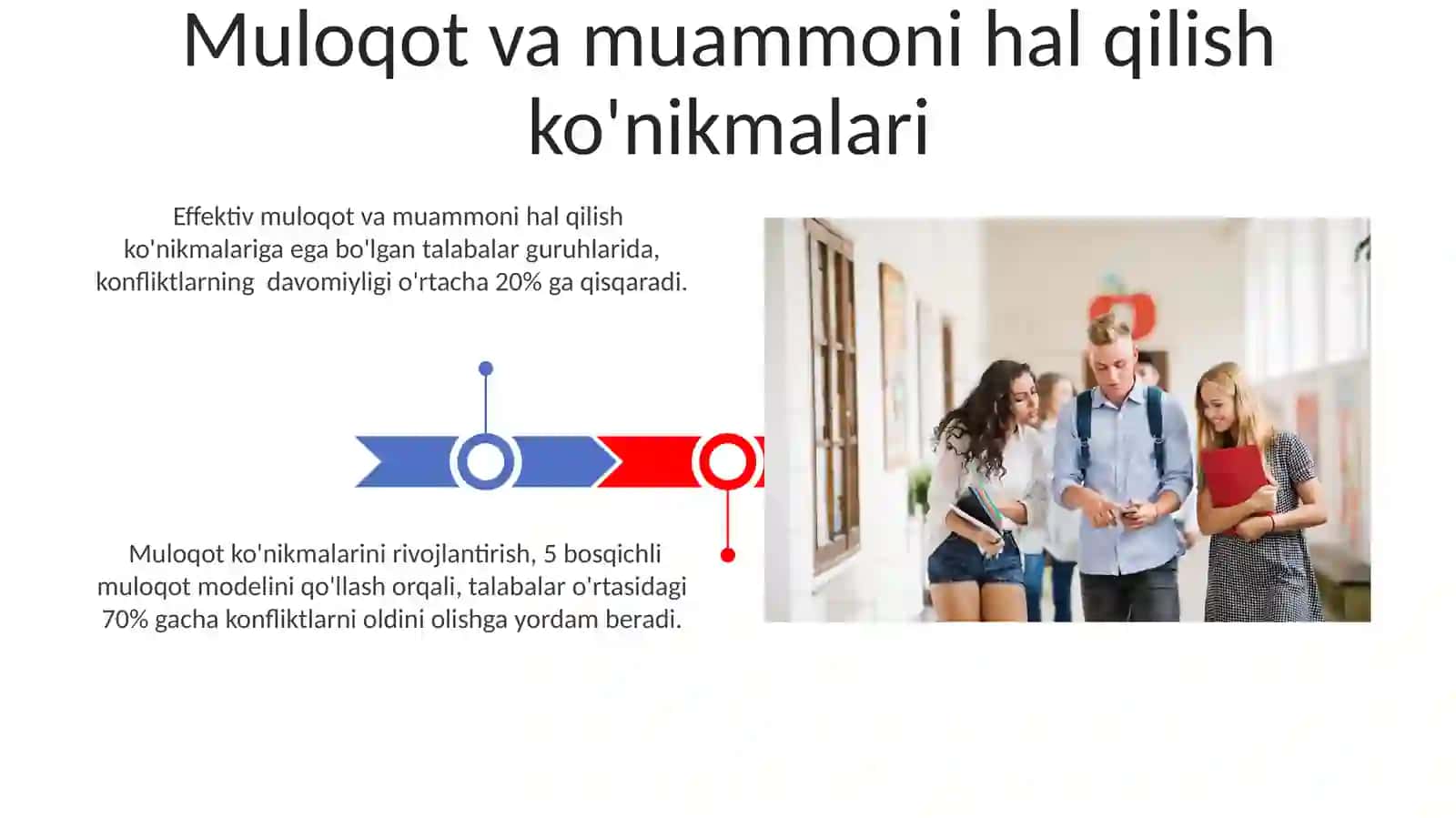 Muloqot va muammoni hal qilish ko'nikmalari

Effektiv muloqot va muammoni hal qilish ko'nikmalariga ega bo'lgan talabalar guruhlarida, konfliktlarning  davomiyligi o'rtacha 20% ga qisqaradi.

Muloqot ko'nikmalarini rivojlantirish, 5 bosqichli muloqot modelini qo'llash orqali, talabalar o'rtasidagi 70% gacha konfliktlarni oldini olishga yordam beradi.